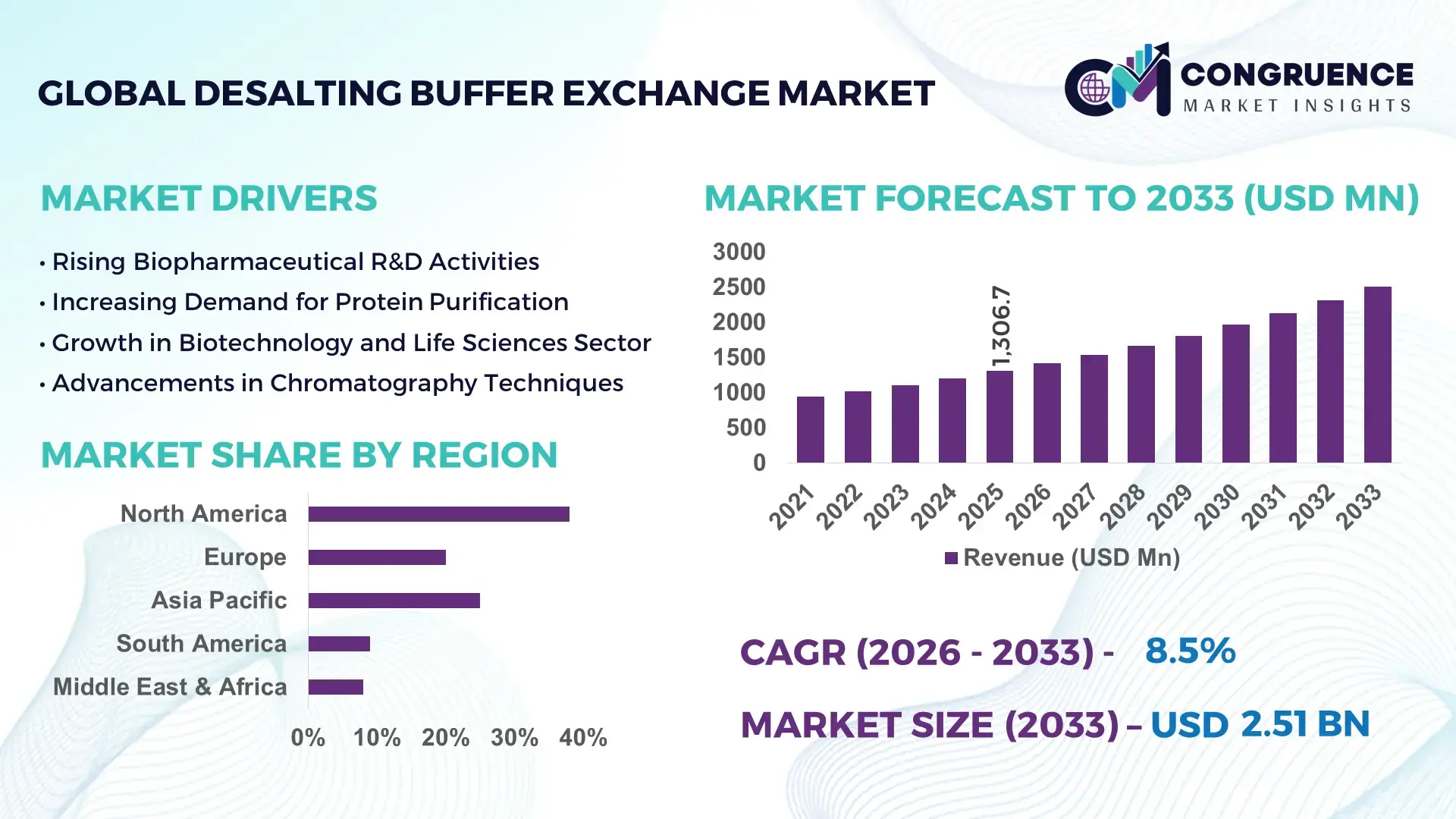 GLOBAL DESALTING BUFFER EXCHANGE MARKET

CM CONGRUENCE MARKET INSIGHTS

MARKET DRIVERS

• Rising Biopharmaceutical R&D Activities
• Increasing Demand for Protein Purification
• Growth in Biotechnology and Life Sciences Sector
• Advancements in Chromatography Techniques

MARKET SHARE BY REGION

North America
Europe
Asia Pacific
South America
Middle East & Africa

0% 10% 20% 30% 40%

MARKET FORECAST TO 2033 (USD MN)

3000
2500
2000
1500
1000
500
0

1,306.7

2021 2022 2023 2024 2025 2026 2027 2028 2029 2030 2031 2032 2033

Revenue (USD Mn)

CAGR (2026 - 2033) - 8.5%

MARKET SIZE (2033) – USD 2.51 BN